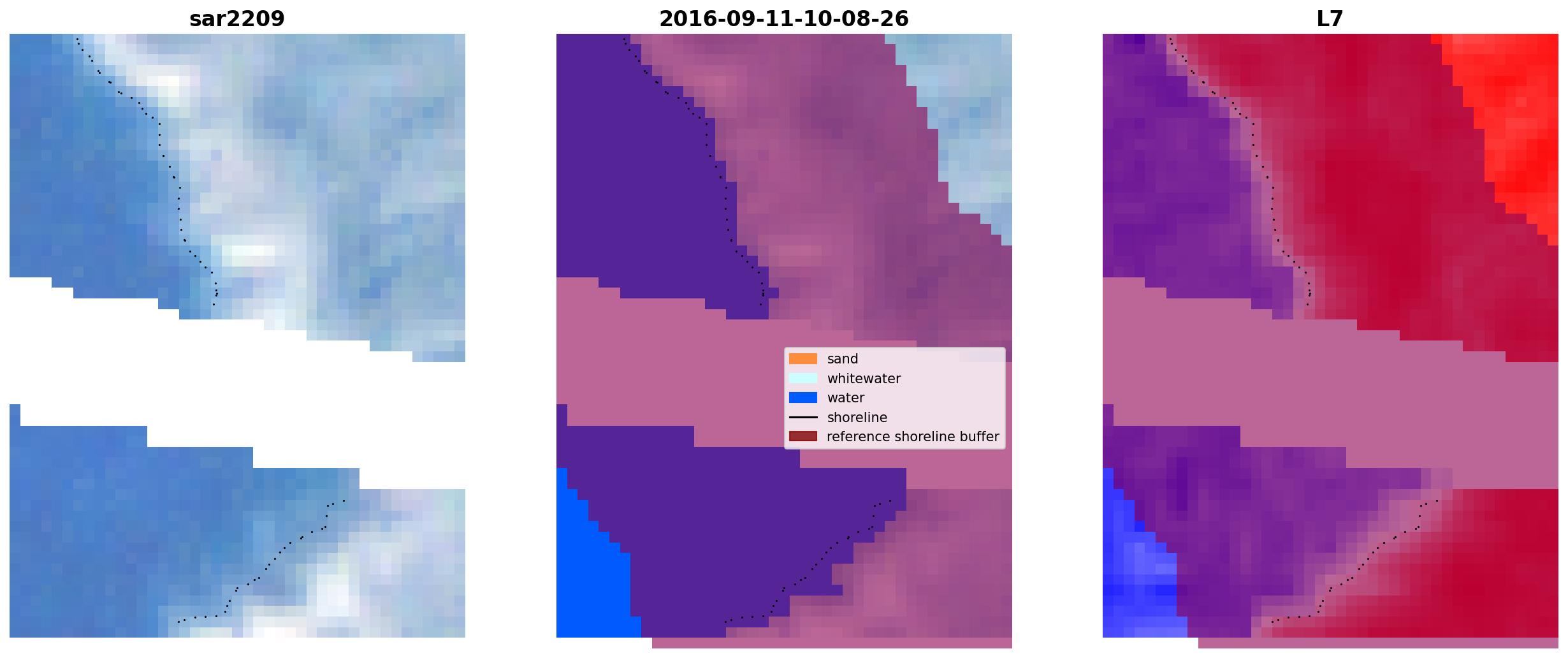 sar2209

2016-09-11-10-08-26

L7

sand
whitewater
water
shoreline
reference shoreline buffer